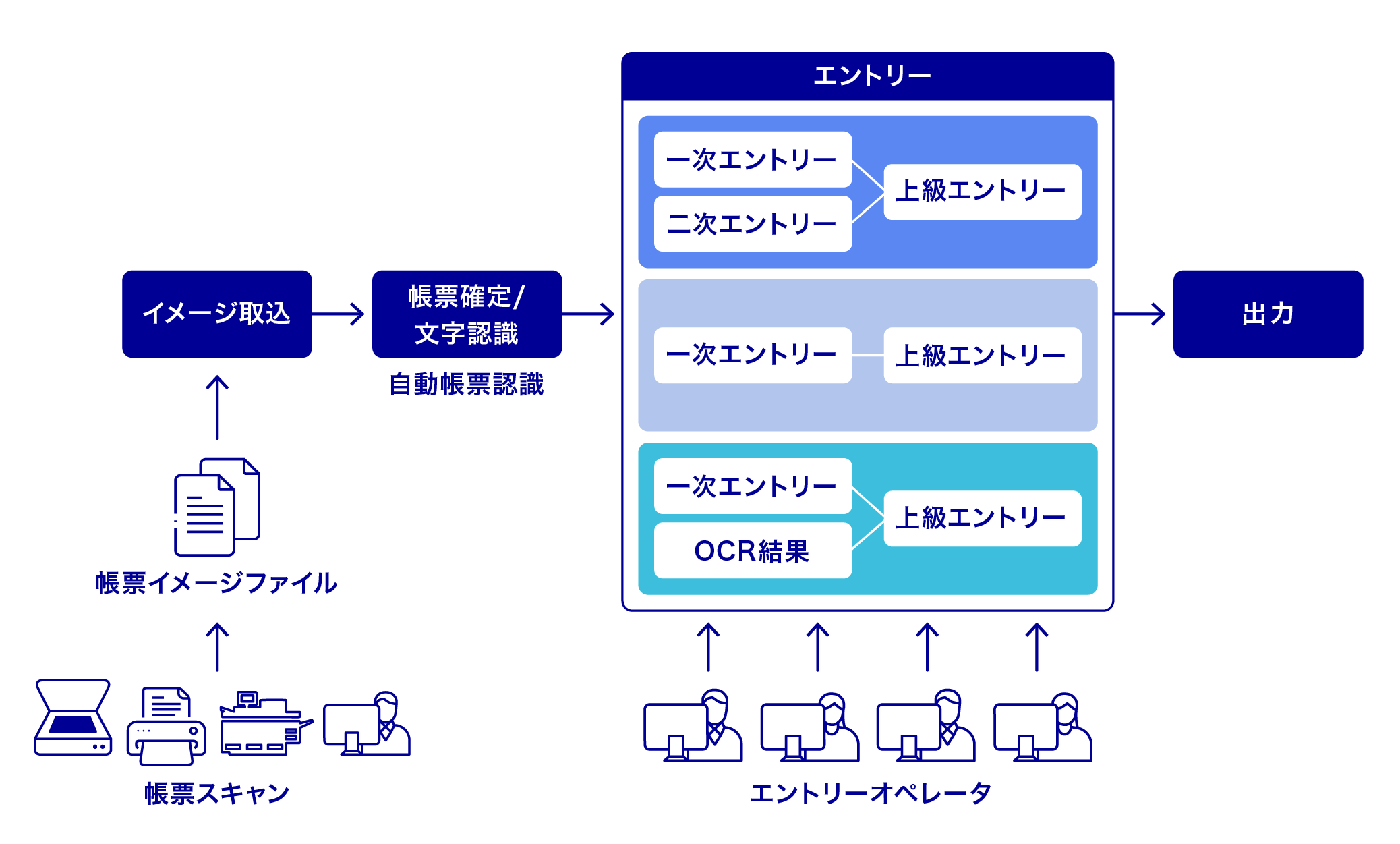 イメージ取込

帳票確定/
文字認識

自動帳票認識

エントリー

一次エントリー

二次エントリー

上級エントリー

一次エントリー

上級エントリー

一次エントリー

OCR結果

上級エントリー

出力

帳票イメージファイル

帳票スキャン

エントリーオペレータ